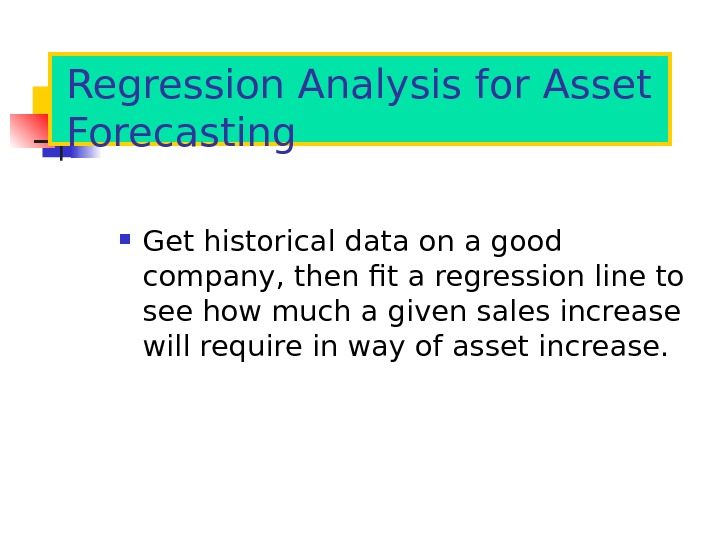 Regression Analysis for Asset Forecasting

Get historical data on a good company, then fit a regression line to see how much a given sales increase will require in way of asset increase.